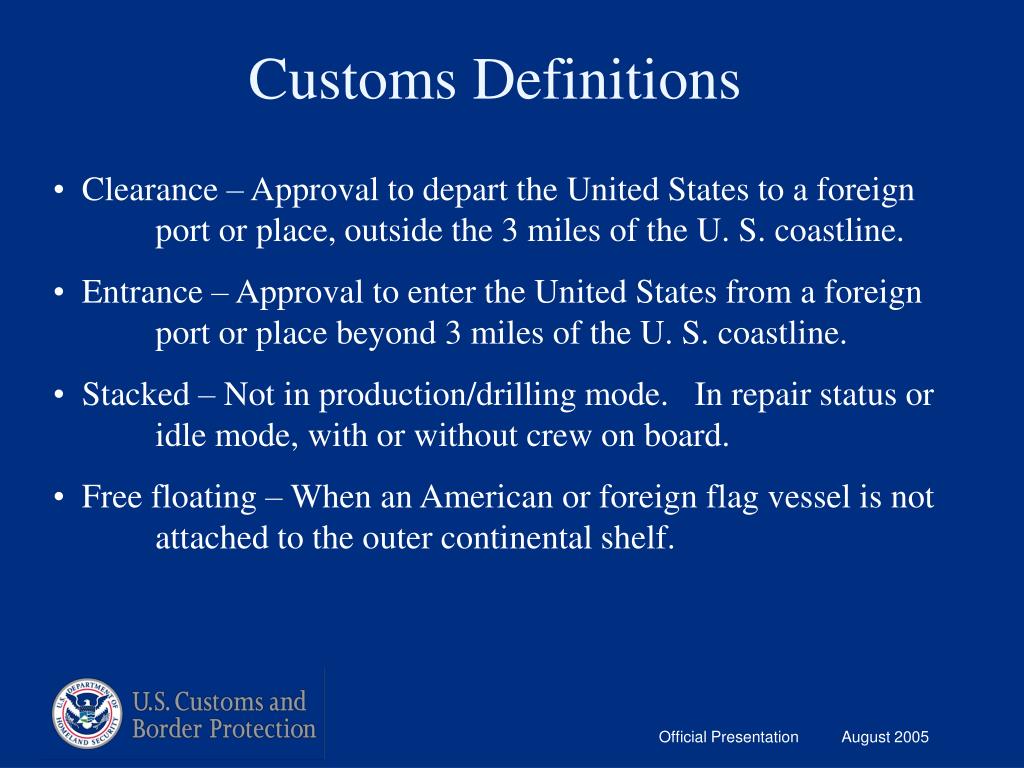 Customs Definitions

• Clearance – Approval to depart the United States to a foreign port or place, outside the 3 miles of the U. S. coastline.

• Entrance – Approval to enter the United States from a foreign port or place beyond 3 miles of the U. S. coastline.

• Stacked – Not in production/drilling mode. In repair status or idle mode, with or without crew on board.

• Free floating – When an American or foreign flag vessel is not attached to the outer continental shelf.

U.S. DEPARTMENT OF HOMELAND SECURITY

U.S. Customs and Border Protection

Official Presentation August 2005